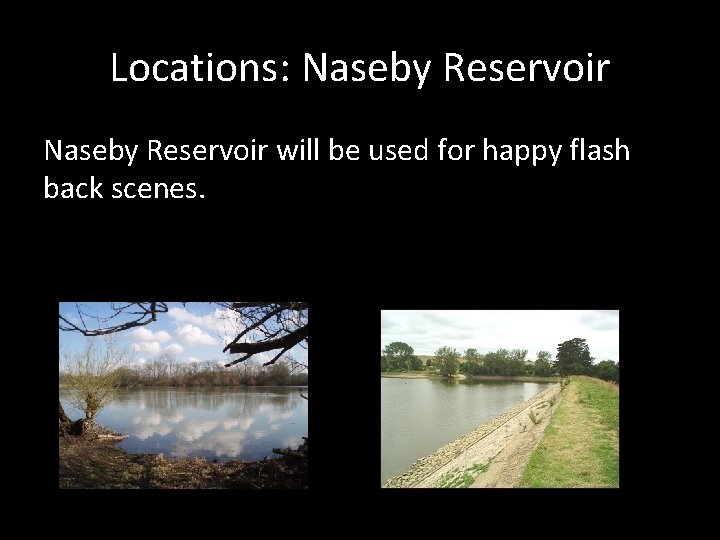 Locations: Naseby Reservoir

Naseby Reservoir will be used for happy flash back scenes.